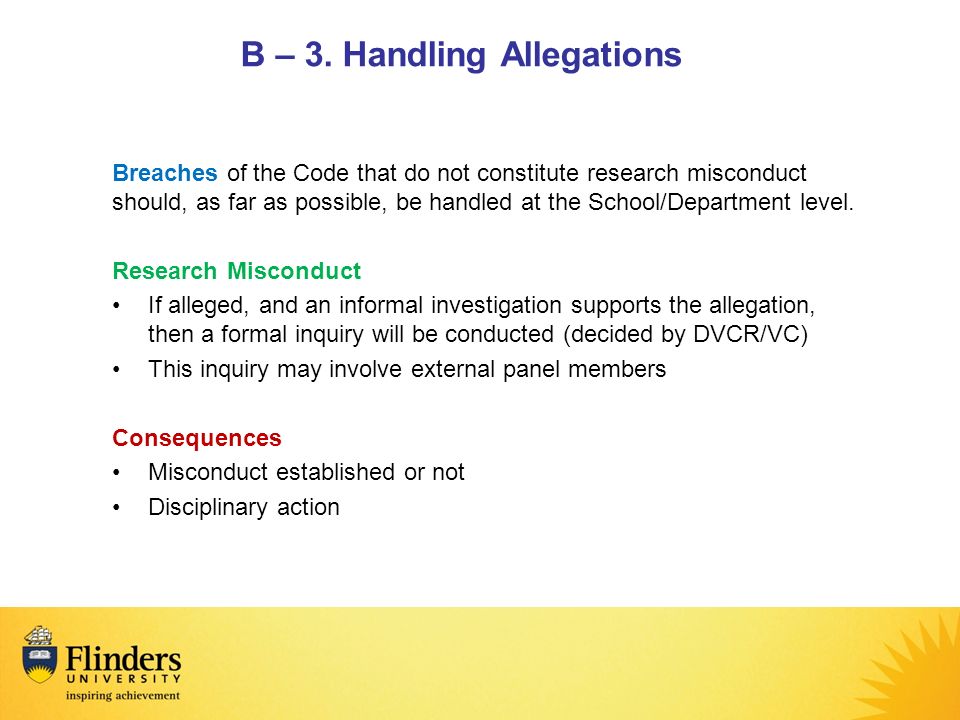 B – 3. Handling Allegations

Breaches of the Code that do not constitute research misconduct should, as far as possible, be handled at the School/Department level.

Research Misconduct
• If alleged, and an informal investigation supports the allegation, then a formal inquiry will be conducted (decided by DVCR/VC)
• This inquiry may involve external panel members

Consequences
• Misconduct established or not
• Disciplinary action

Flinders
UNIVERSITY
inspiring achievement